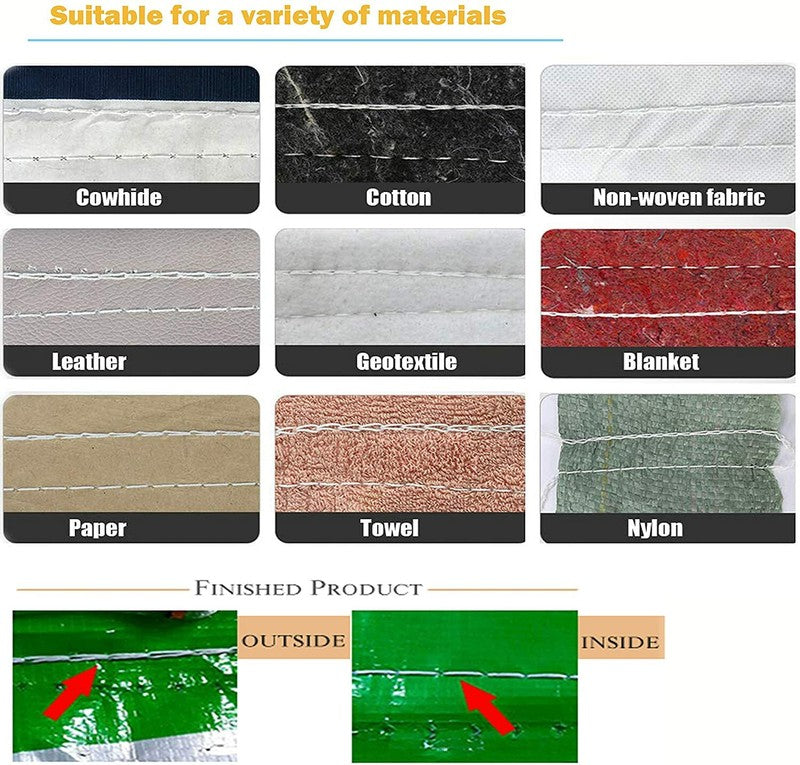 Suitable for a variety of materials

Cowhide

Cotton

Non-woven fabric

Leather

Geotextile

Blanket

Paper

Towel

Nylon

FINISHED PRODUCT

OUTSIDE

INSIDE